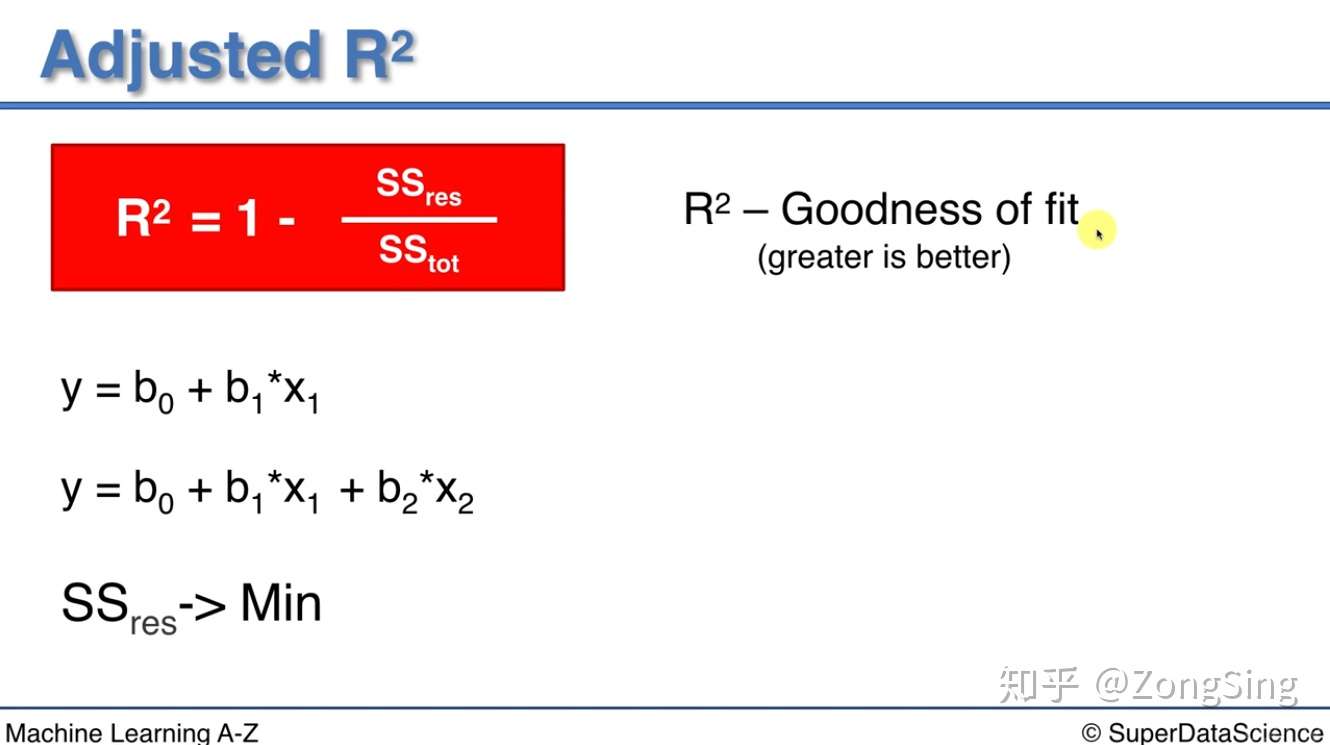 Adjusted $R^2$

$R^2 = 1 - \frac{SS_{res}}{SS_{tot}}$

$R^2$ – Goodness of fit
(greater is better)

$y = b_0 + b_1*x_1$

$y = b_0 + b_1*x_1 + b_2*x_2$

$SS_{res}$-> Min

知乎 @ZongSing

Machine Learning A-Z

© SuperDataScience